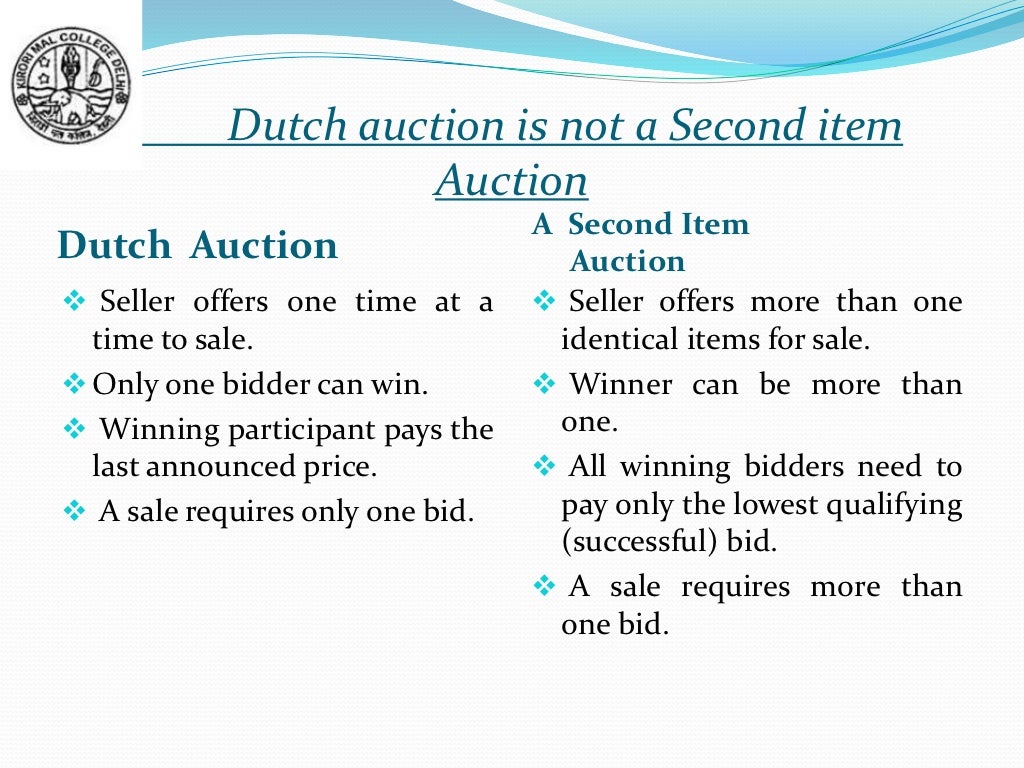 KIRORI MAL COLLEGE DELHI

Dutch auction is not a Second item Auction

Dutch Auction

❖ Seller offers one time at a time to sale.

❖ Only one bidder can win.

❖ Winning participant pays the last announced price.

❖ A sale requires only one bid.

A Second Item Auction

❖ Seller offers more than one identical items for sale.

❖ Winner can be more than one.

❖ All winning bidders need to pay only the lowest qualifying (successful) bid.

❖ A sale requires more than one bid.